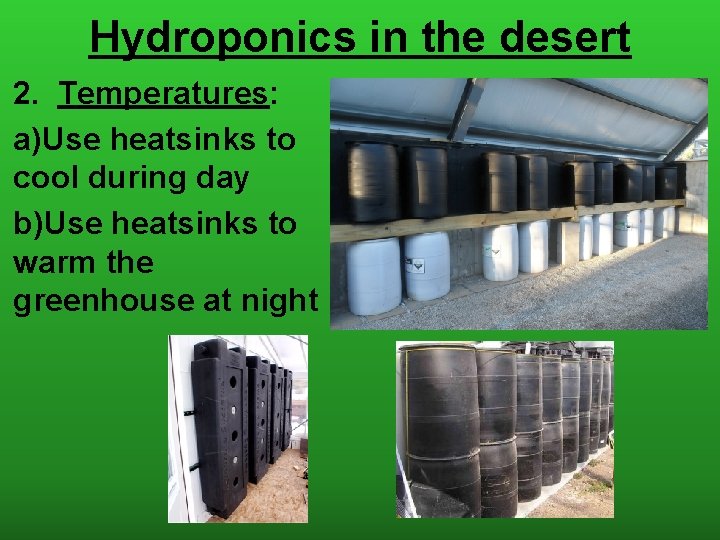 Hydroponics in the desert

2. Temperatures:

a)Use heatsinks to cool during day

b)Use heatsinks to warm the greenhouse at night